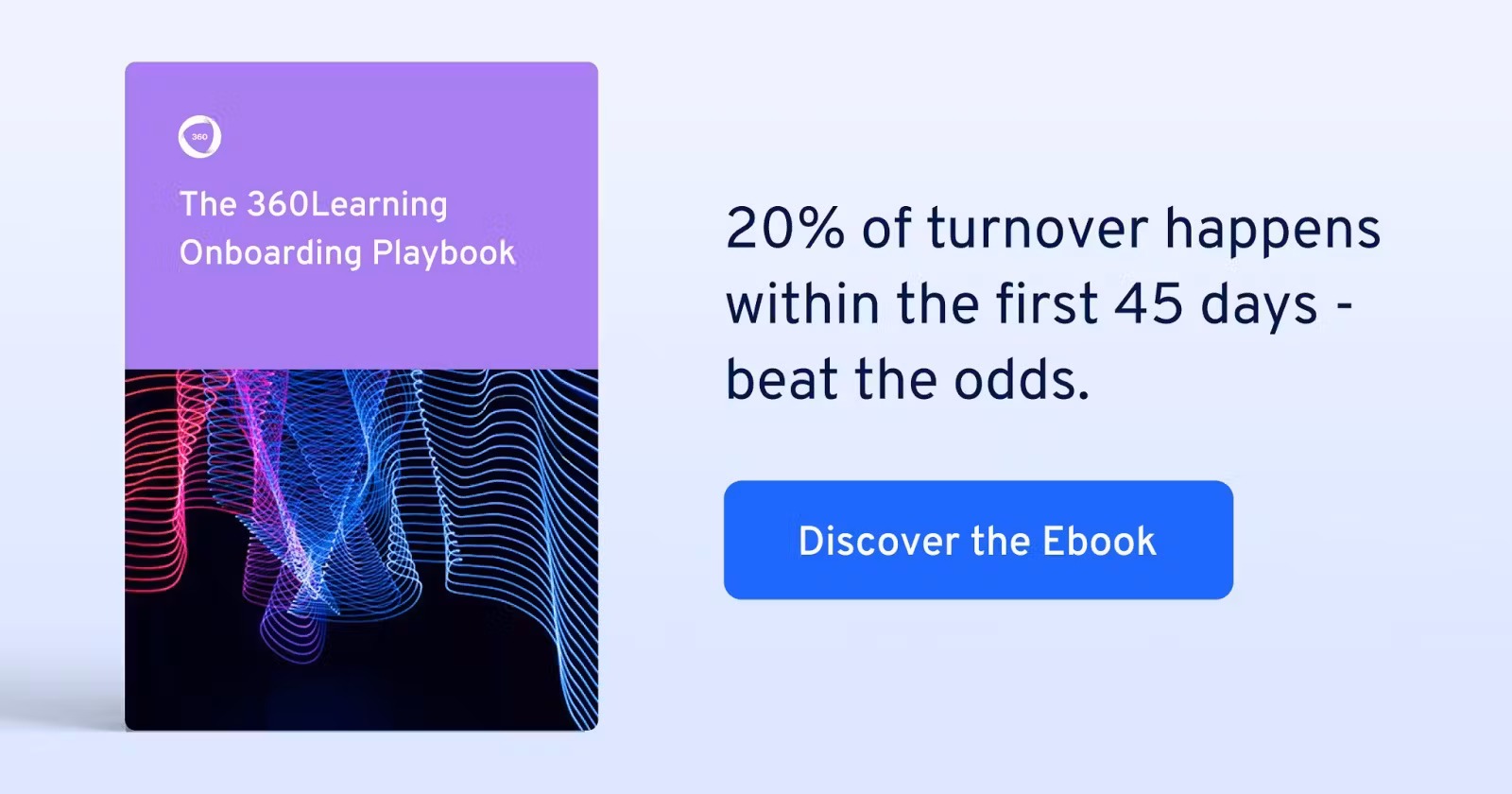 360

The 360Learning Onboarding Playbook

20% of turnover happens within the first 45 days - beat the odds.

Discover the Ebook